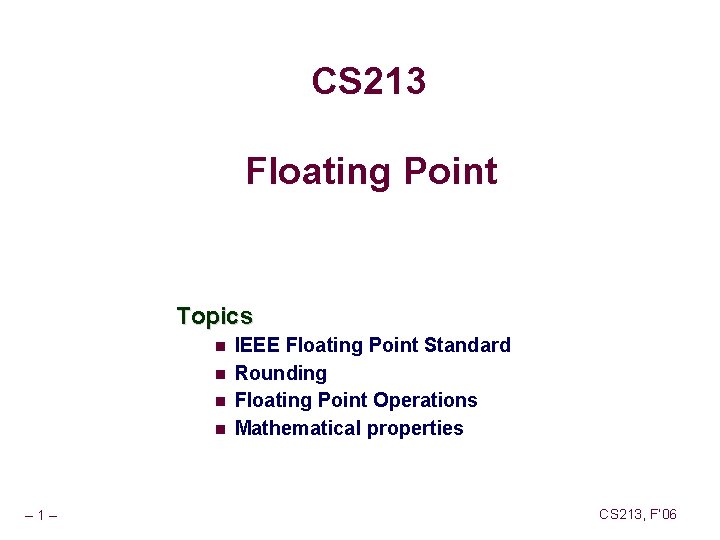 CS213

Floating Point

Topics

- IEEE Floating Point Standard
- Rounding
- Floating Point Operations
- Mathematical properties

– 1 –

CS213, F'06